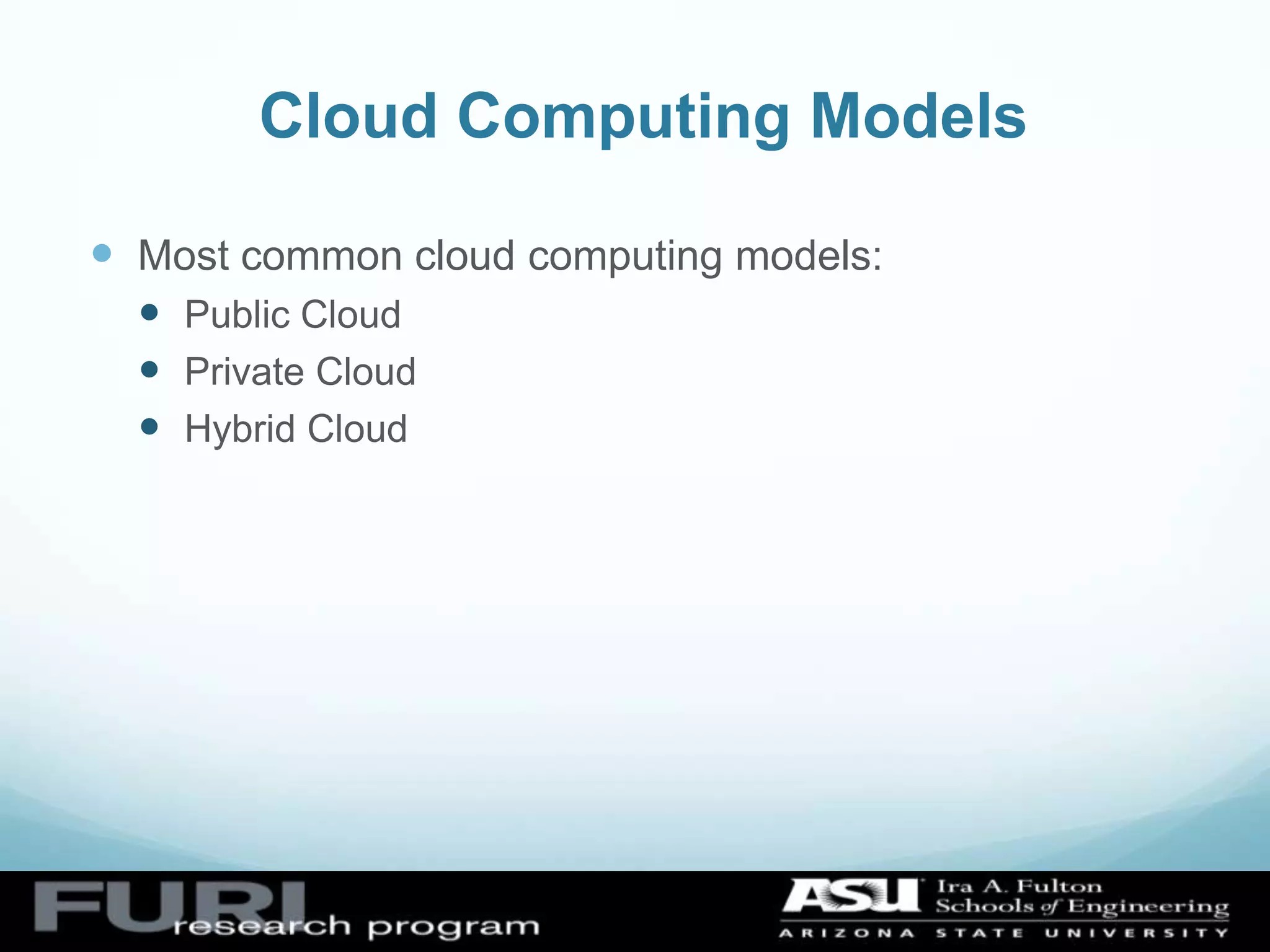 Cloud Computing Models

Most common cloud computing models:

Public Cloud

Private Cloud

Hybrid Cloud

FURI research program

ASU Ira A. Fulton Schools of Engineering
ARIZONA STATE UNIVERSITY